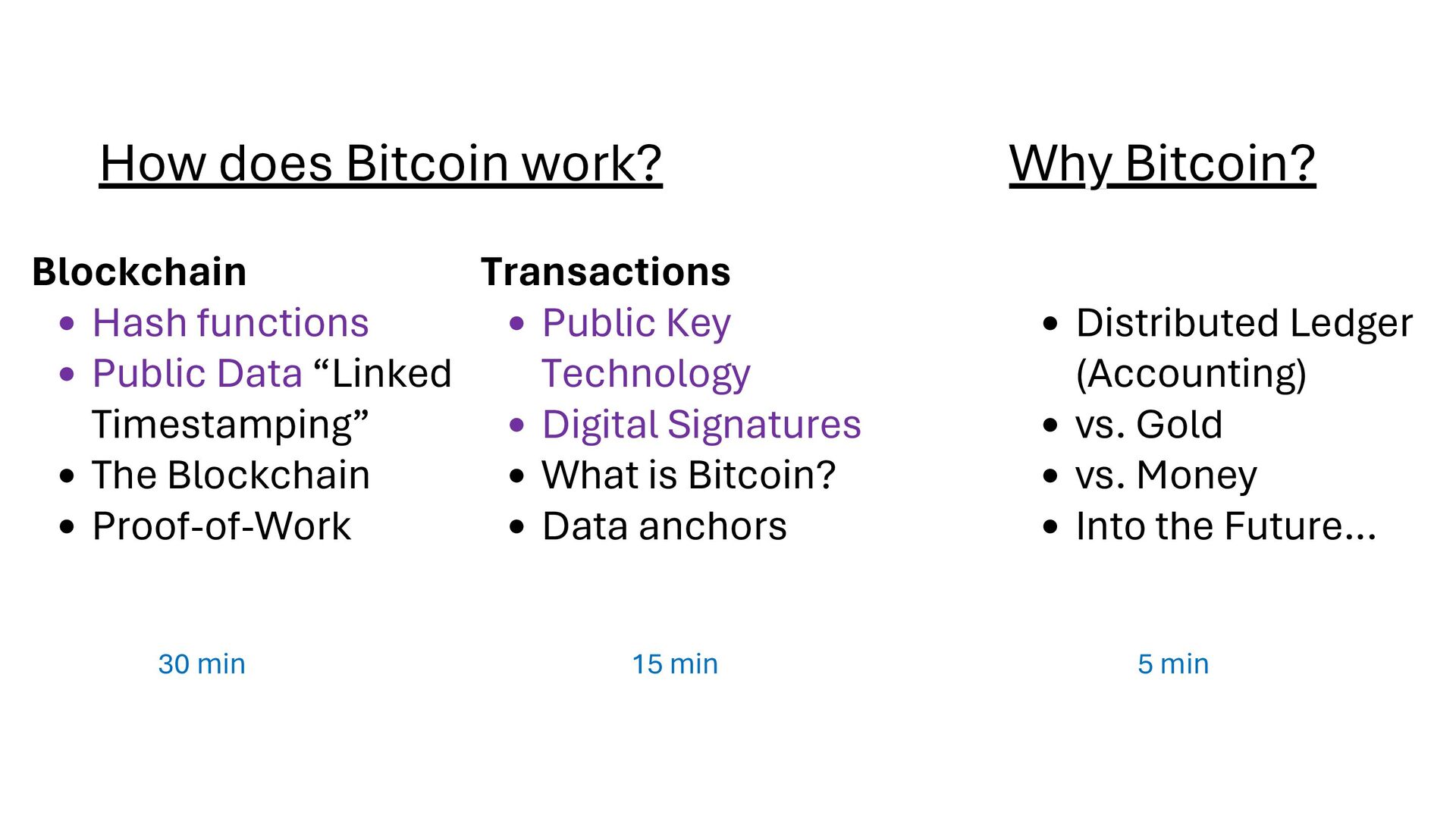 How does Bitcoin work?

Blockchain
- Hash functions
- Public Data “Linked Timestamping”
- The Blockchain
- Proof-of-Work

30 min

Transactions
- Public Key Technology
- Digital Signatures
- What is Bitcoin?
- Data anchors

15 min

Why Bitcoin?

- Distributed Ledger (Accounting)
- vs. Gold
- vs. Money
- Into the Future...

5 min